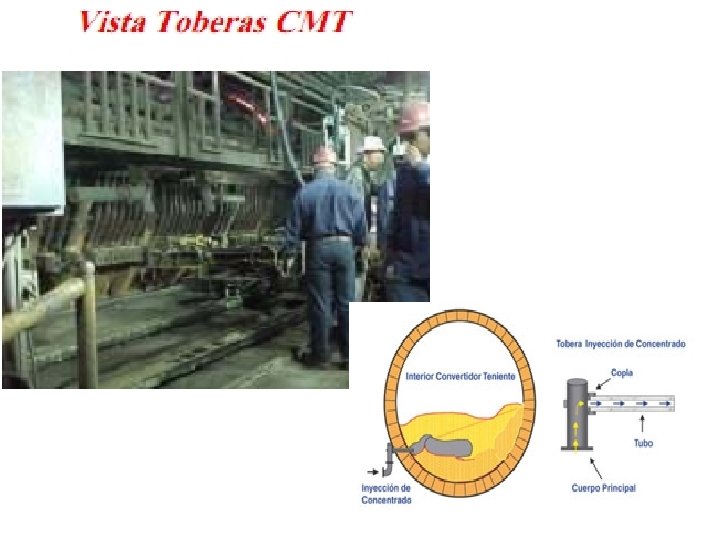 Vista Toberas CMT

Interior Convertidor Teniente

Inyección de Concentrado

Tobera Inyección de Concentrado

Copla

Tubo

Cuerpo Principal